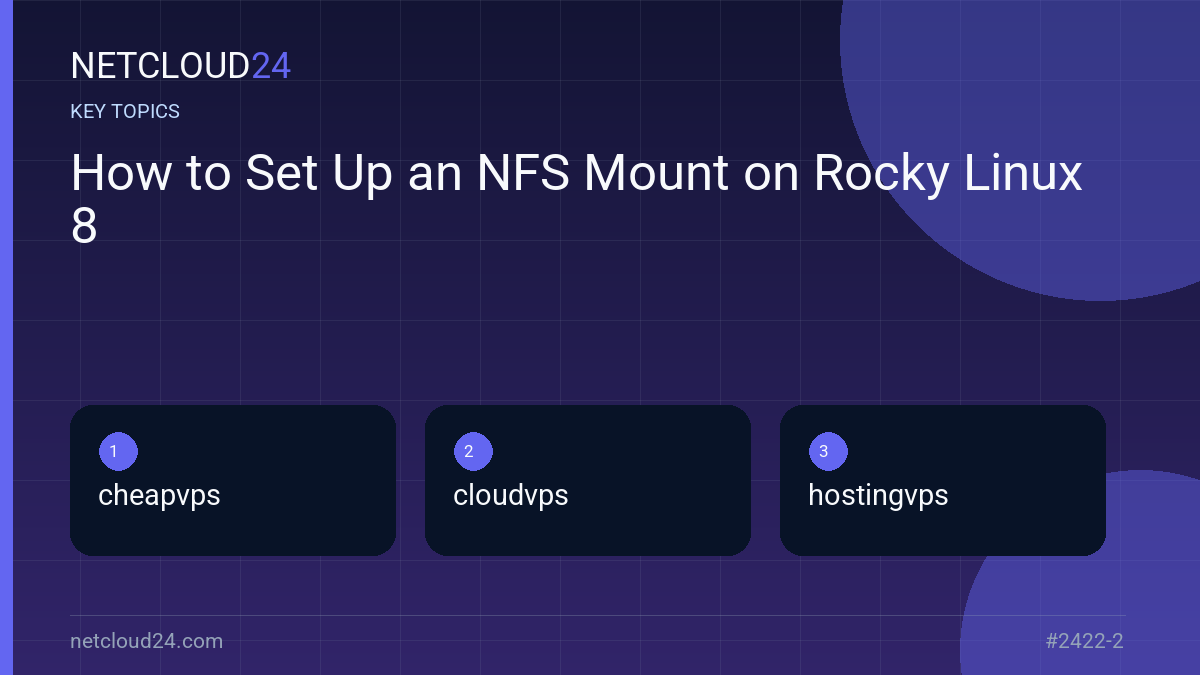 NETCLOUD24

KEY TOPICS

How to Set Up an NFS Mount on Rocky Linux 8

1
cheapvps

2
cloudvps

3
hostingvps

netcloud24.com

#2422-2